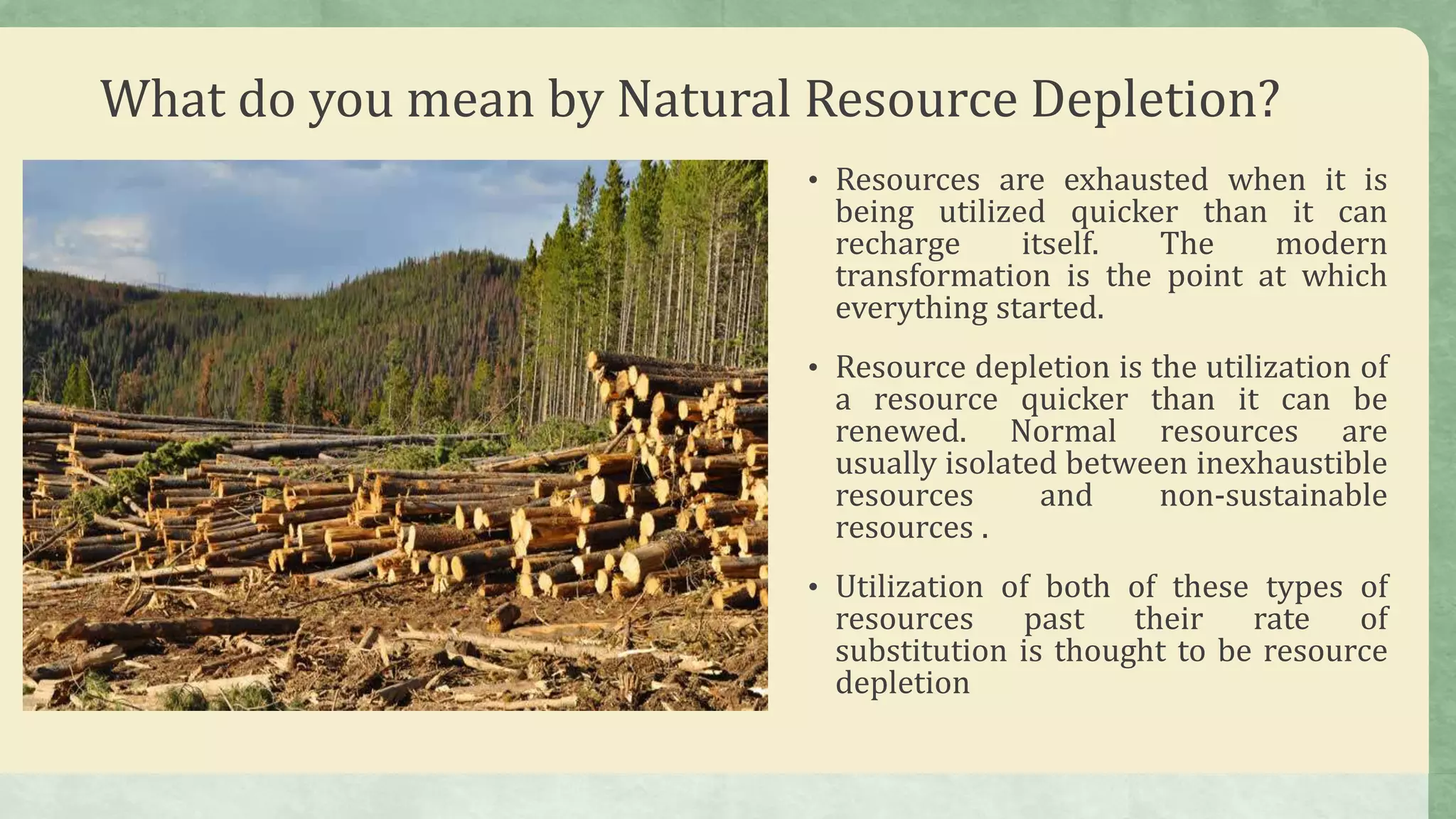 What do you mean by Natural Resource Depletion?

• Resources are exhausted when it is being utilized quicker than it can recharge itself. The modern transformation is the point at which everything started.

• Resource depletion is the utilization of a resource quicker than it can be renewed. Normal resources are usually isolated between inexhaustible resources and non-sustainable resources .

• Utilization of both of these types of resources past their rate of substitution is thought to be resource depletion